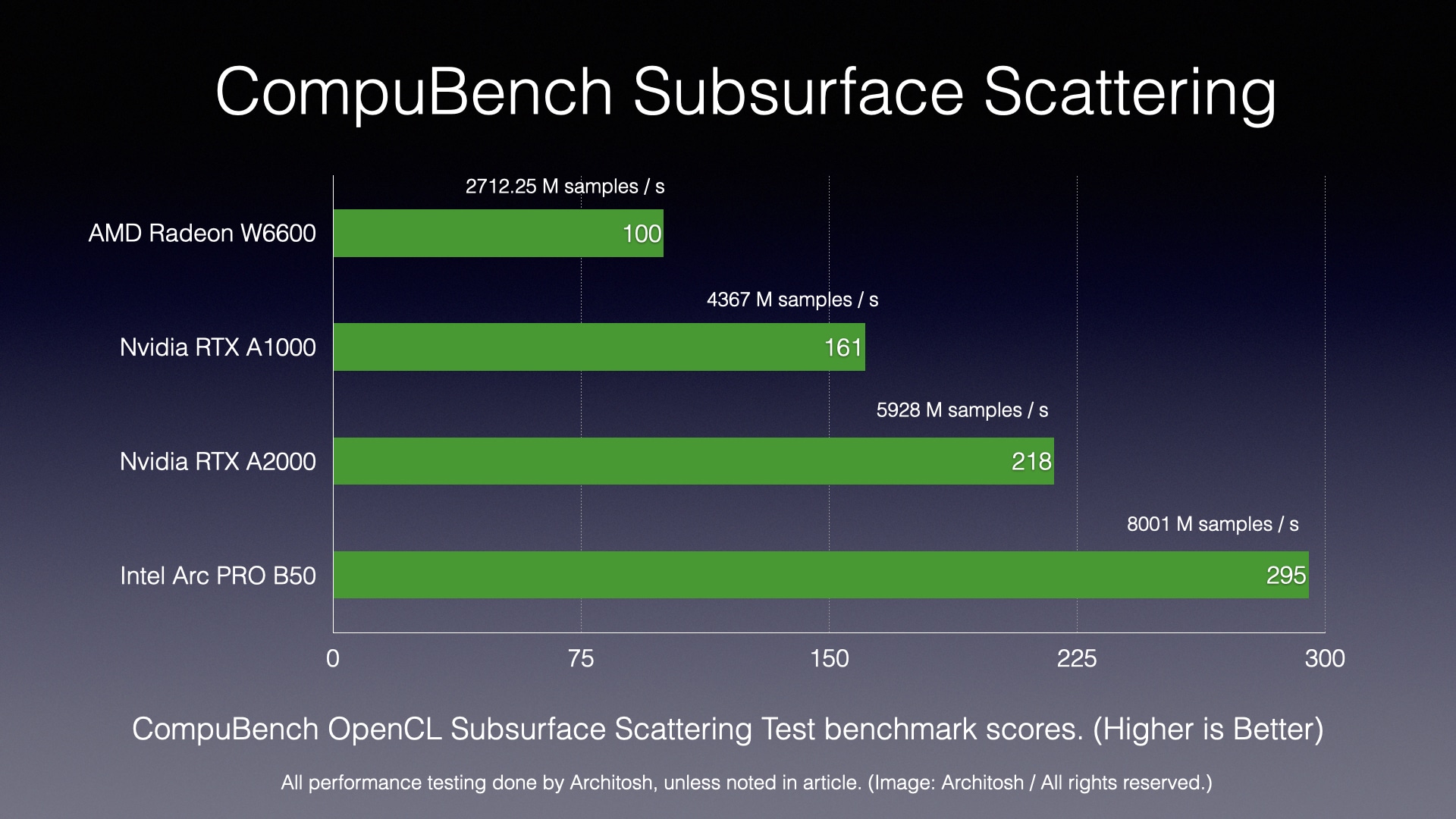 CompuBench Subsurface Scattering

2712.25 M samples / s

AMD Radeon W6600 100

4367 M samples / s

Nvidia RTX A1000 161

5928 M samples / s

Nvidia RTX A2000 218

8001 M samples / s

Intel Arc PRO B50 295

0 75 150 225 300

CompuBench OpenCL Subsurface Scattering Test benchmark scores. (Higher is Better)

All performance testing done by Architosh, unless noted in article. (Image: Architosh / All rights reserved.)